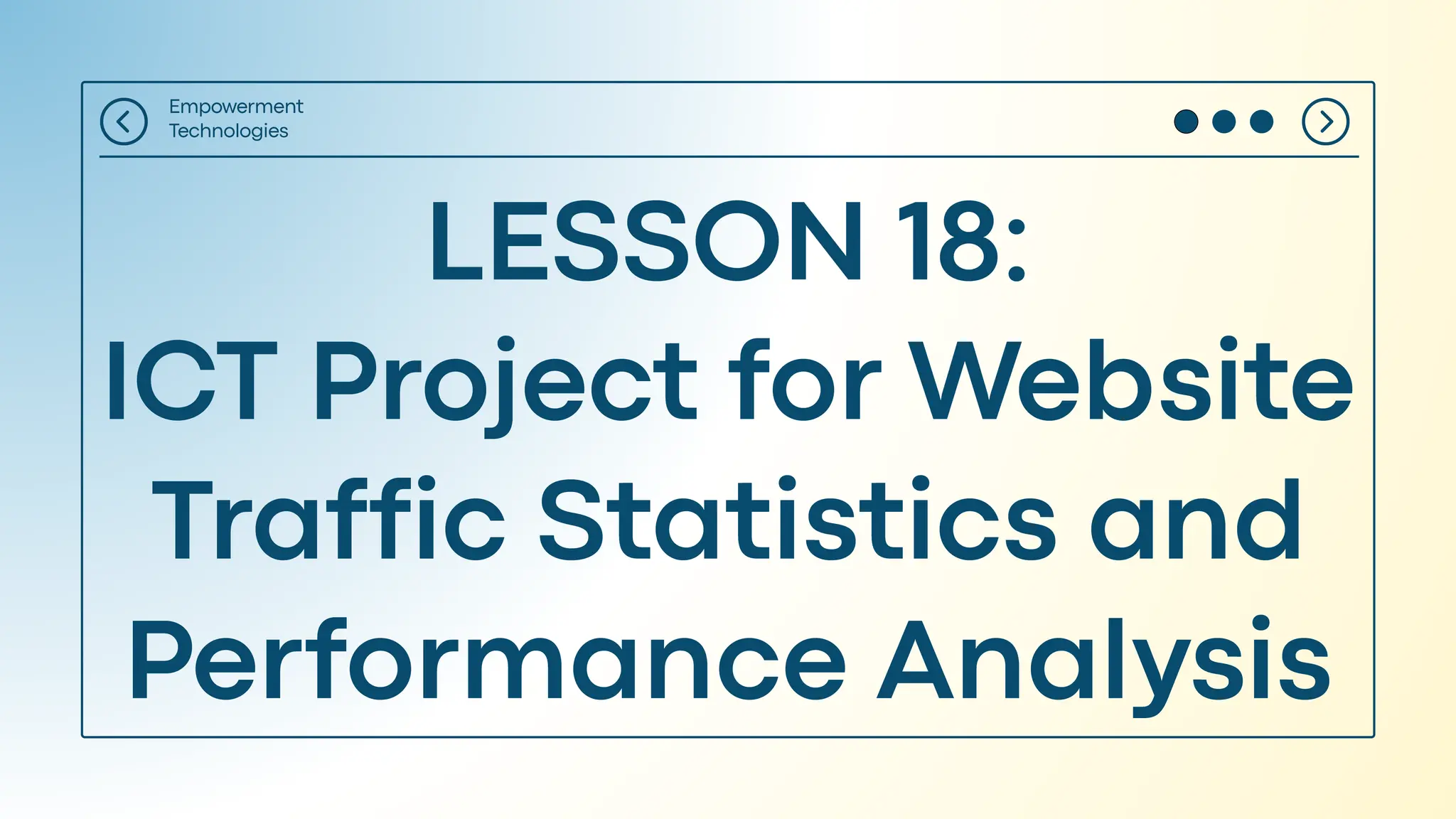 Empowerment Technologies

LESSON 18:
ICT Project for Website Traffic Statistics and Performance Analysis